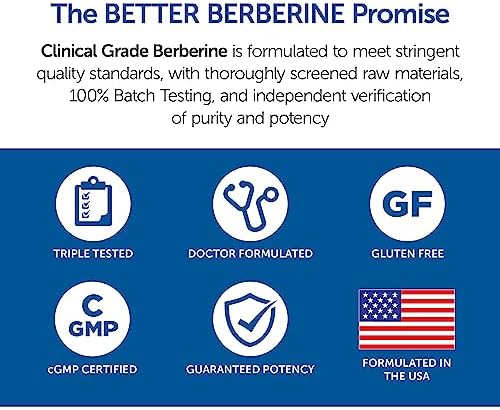 The BETTER BERBERINE Promise

Clinical Grade Berberine is formulated to meet stringent quality standards, with thoroughly screened raw materials, 100% Batch Testing, and independent verification of purity and potency

TRIPLE TESTED

DOCTOR FORMULATED

GF

GLUTEN FREE

C
GMP

cGMP CERTIFIED

GUARANTEED POTENCY

FORMULATED IN THE USA